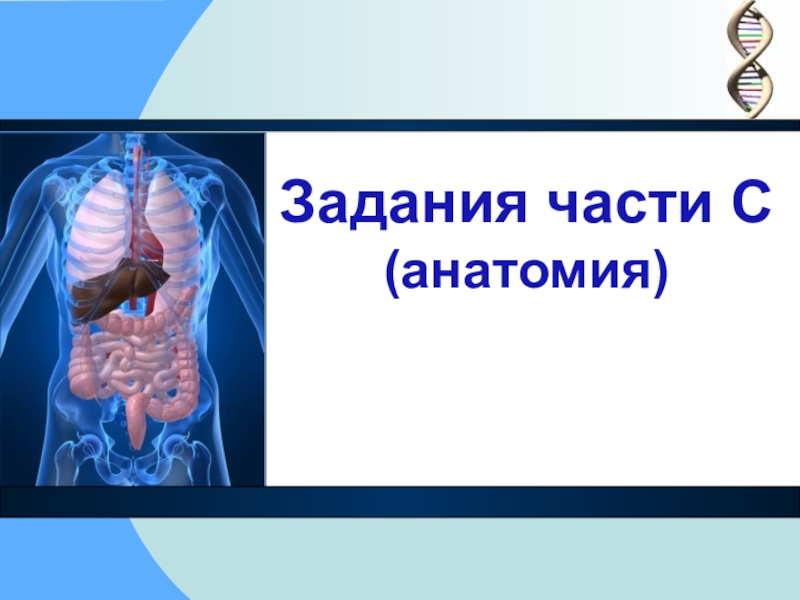 Задания части С
(анатомия)